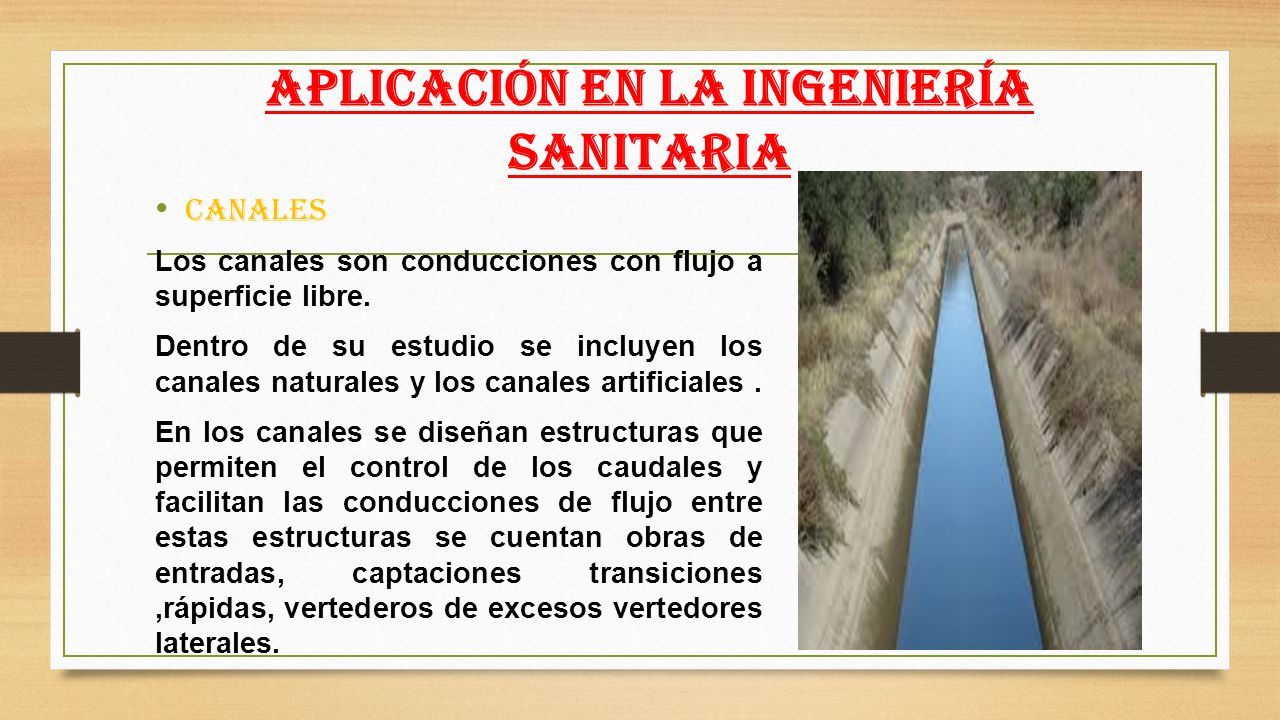 APLICACIÓN EN LA INGENIERÍA SANITARIA

• CANALES

Los canales son conducciones con flujo a superficie libre.

Dentro de su estudio se incluyen los canales naturales y los canales artificiales .

En los canales se diseñan estructuras que permiten el control de los caudales y facilitan las conducciones de flujo entre estas estructuras se cuentan obras de entradas, captaciones transiciones ,rápidas, vertederos de excesos vertedores laterales.